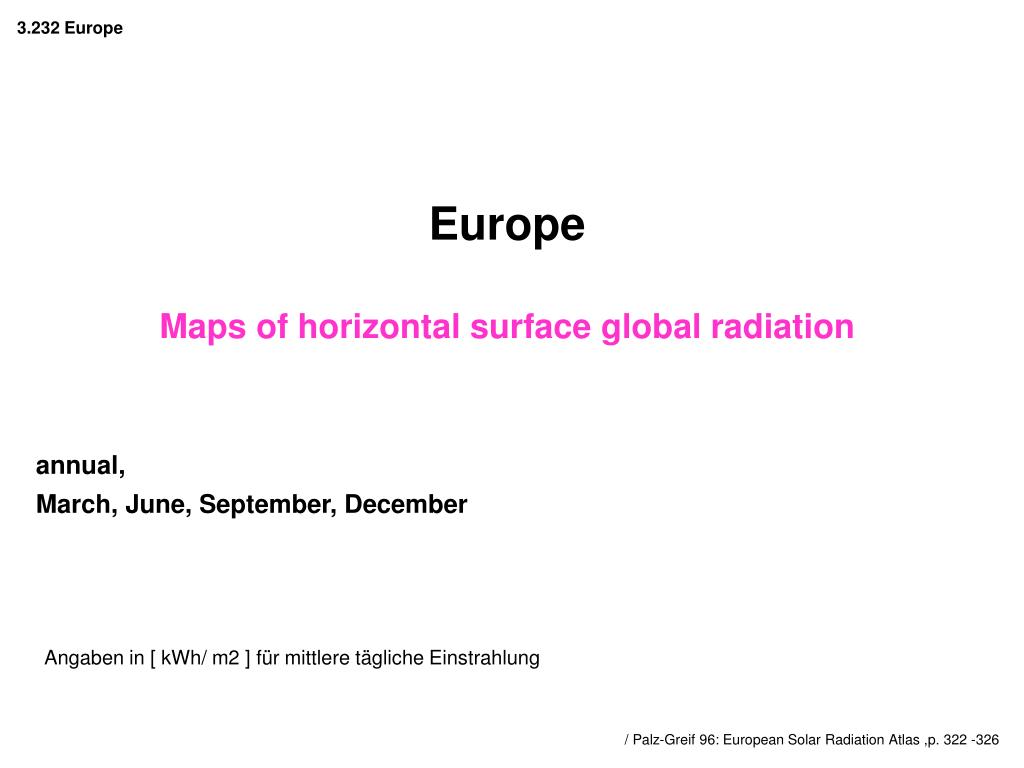 3.232 Europe

Europe

Maps of horizontal surface global radiation

annual,
March, June, September, December

Angaben in [ kWh/ m2 ] für mittlere tägliche Einstrahlung

/ Palz-Greif 96: European Solar Radiation Atlas ,p. 322 -326